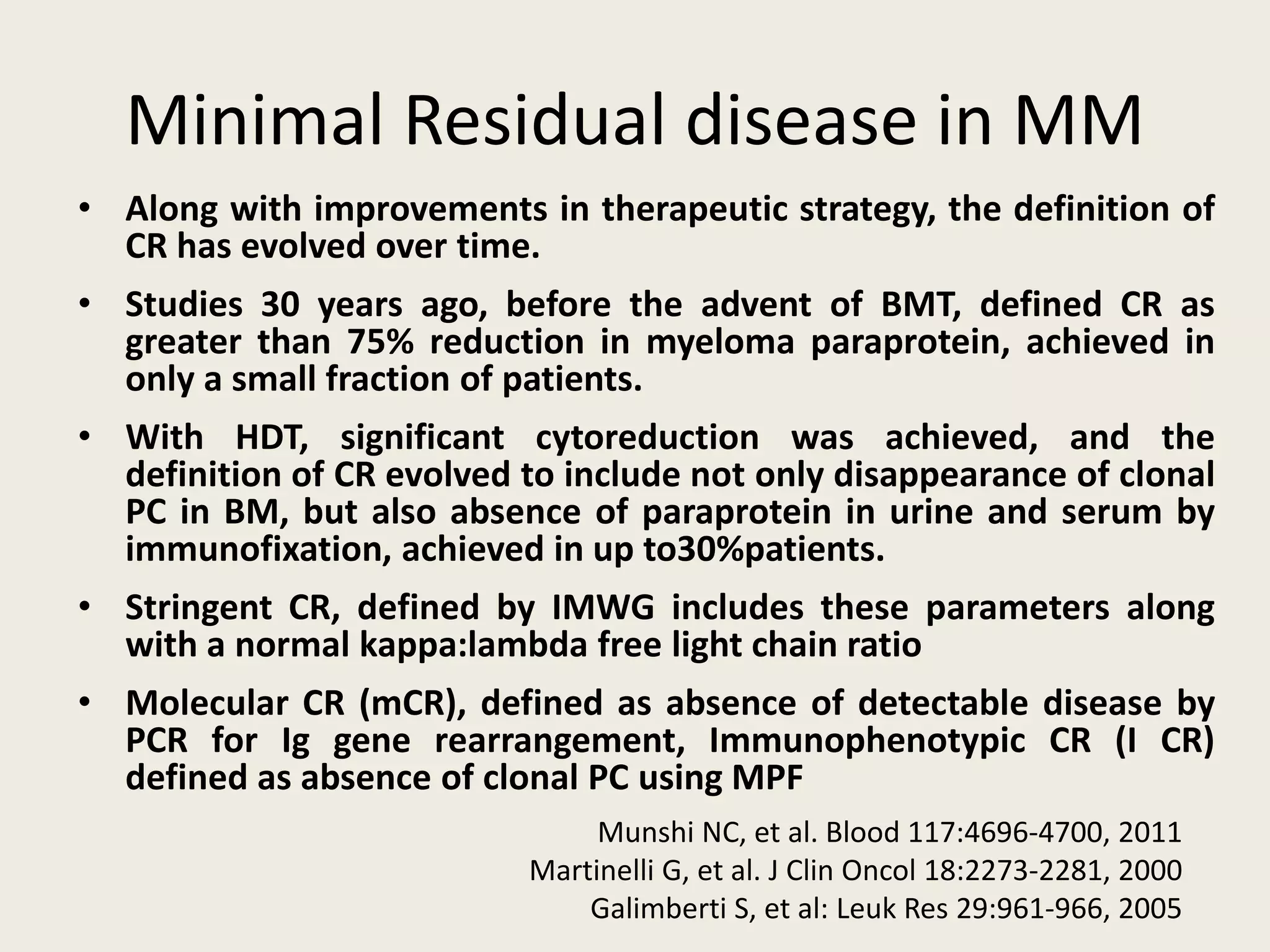 Minimal Residual disease in MM

• Along with improvements in therapeutic strategy, the definition of CR has evolved over time.

• Studies 30 years ago, before the advent of BMT, defined CR as greater than 75% reduction in myeloma paraprotein, achieved in only a small fraction of patients.

• With HDT, significant cytoreduction was achieved, and the definition of CR evolved to include not only disappearance of clonal PC in BM, but also absence of paraprotein in urine and serum by immunofixation, achieved in up to30%patients.

• Stringent CR, defined by IMWG includes these parameters along with a normal kappa:lambda free light chain ratio

• Molecular CR (mCR), defined as absence of detectable disease by PCR for Ig gene rearrangement, Immunophenotypic CR (I CR) defined as absence of clonal PC using MPF

Munshi NC, et al. Blood 117:4696-4700, 2011
Martinelli G, et al. J Clin Oncol 18:2273-2281, 2000
Galimberti S, et al: Leuk Res 29:961-966, 2005